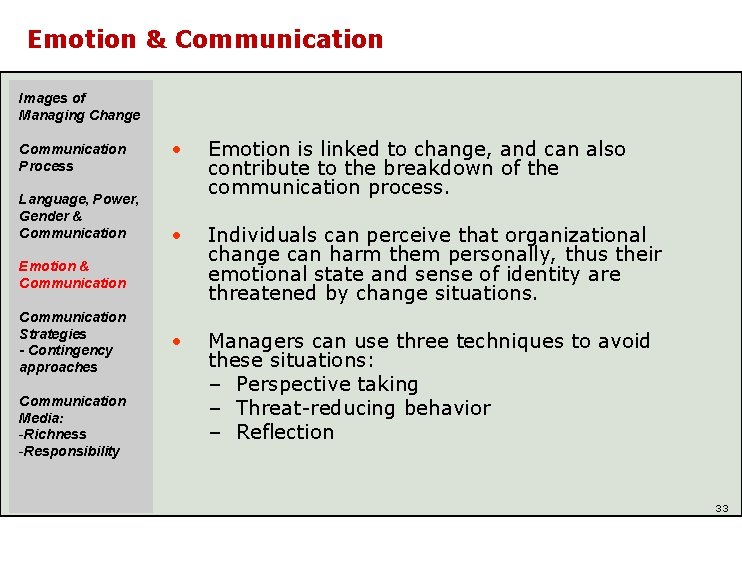 Emotion & Communication

Images of Managing Change

Communication Process

Language, Power, Gender & Communication

Emotion & Communication

Communication Strategies
- Contingency approaches

Communication Media:
-Richness
-Responsibility

• Emotion is linked to change, and can also contribute to the breakdown of the communication process.

• Individuals can perceive that organizational change can harm them personally, thus their emotional state and sense of identity are threatened by change situations.

• Managers can use three techniques to avoid these situations:
– Perspective taking
– Threat-reducing behavior
– Reflection

33